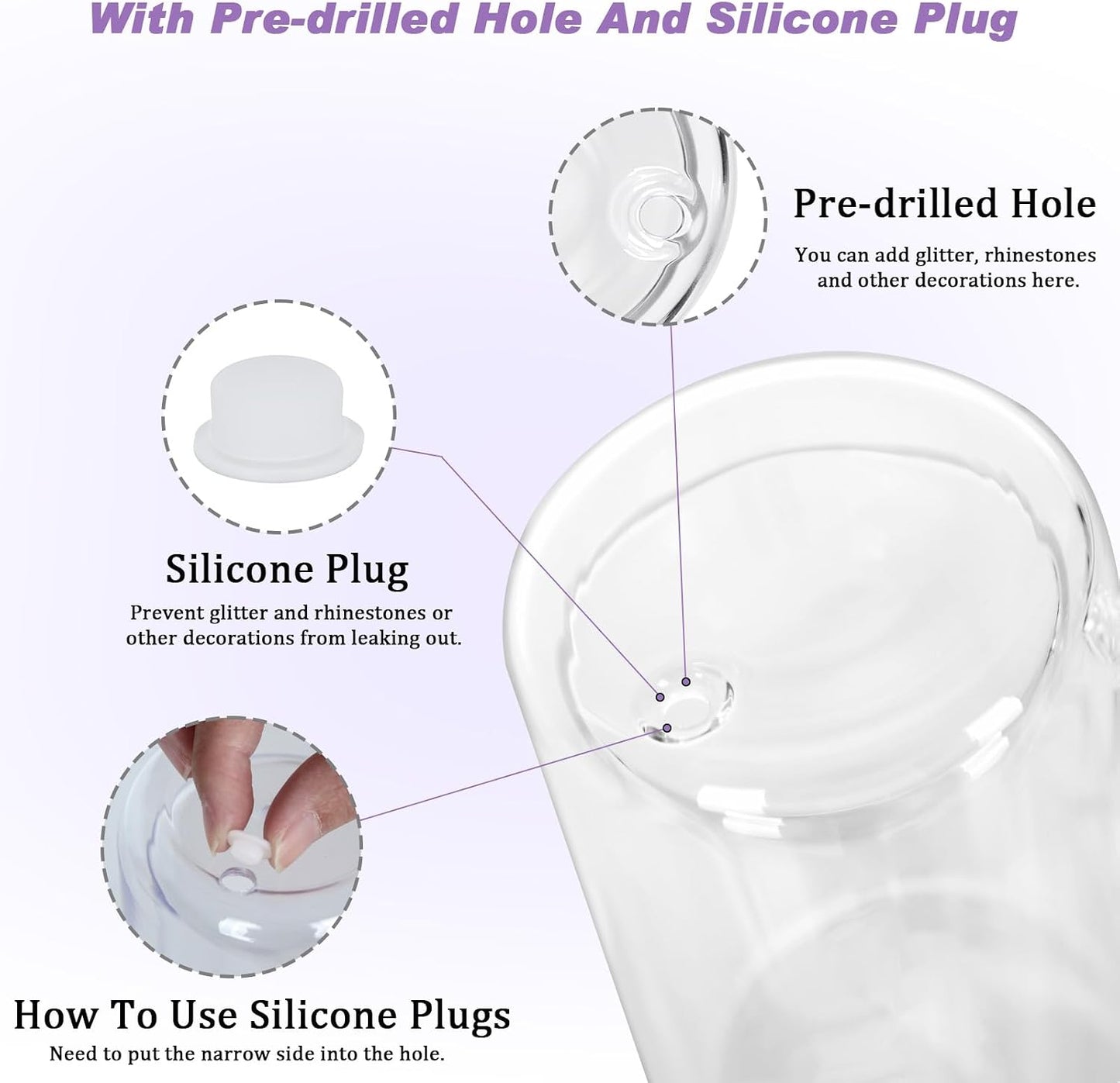 With Pre-drilled Hole And Silicone Plug

Pre-drilled Hole

You can add glitter, rhinestones and other decorations here.

Silicone Plug

Prevent glitter and rhinestones or other decorations from leaking out.

How To Use Silicone Plugs

Need to put the narrow side into the hole.